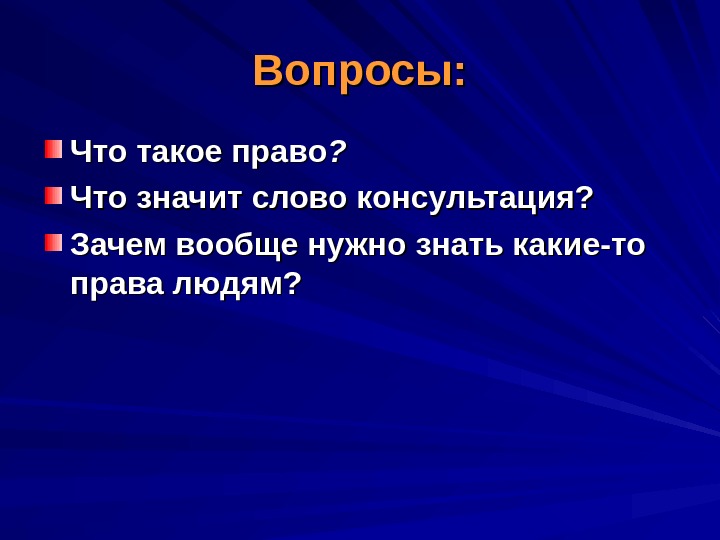 Вопросы:

Что такое право?

Что значит слово консультация?

Зачем вообще нужно знать какие-то права людям?